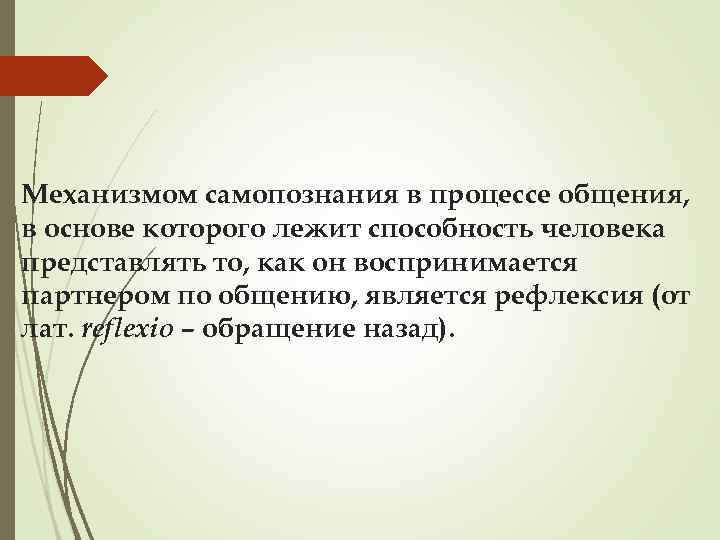 Механизмом самопознания в процессе общения, в основе которого лежит способность человека представлять то, как он воспринимается партнером по общению, является рефлексия (от лат. reflexio – обращение назад).